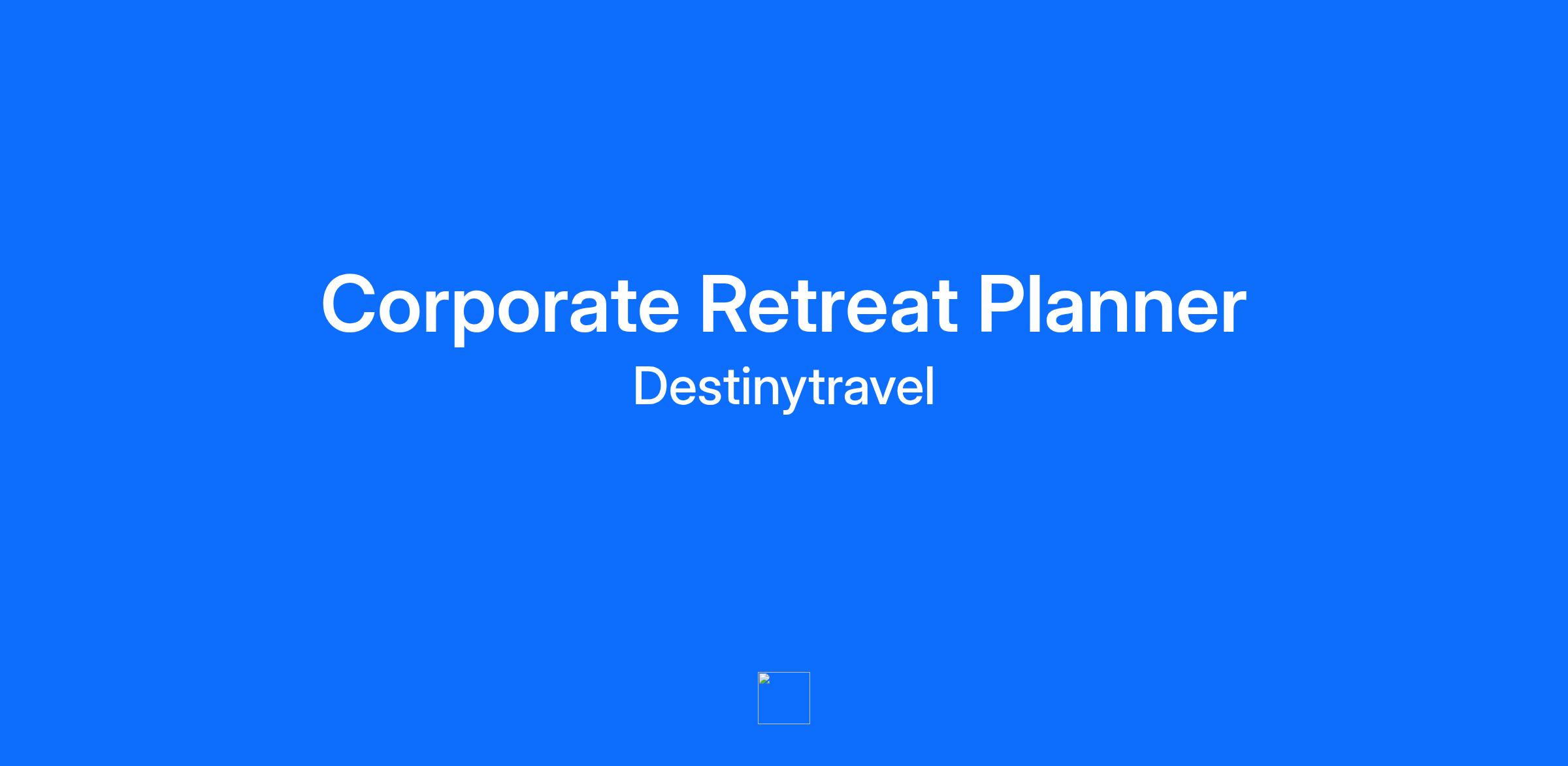 Corporate Retreat Planner
Destinytravel